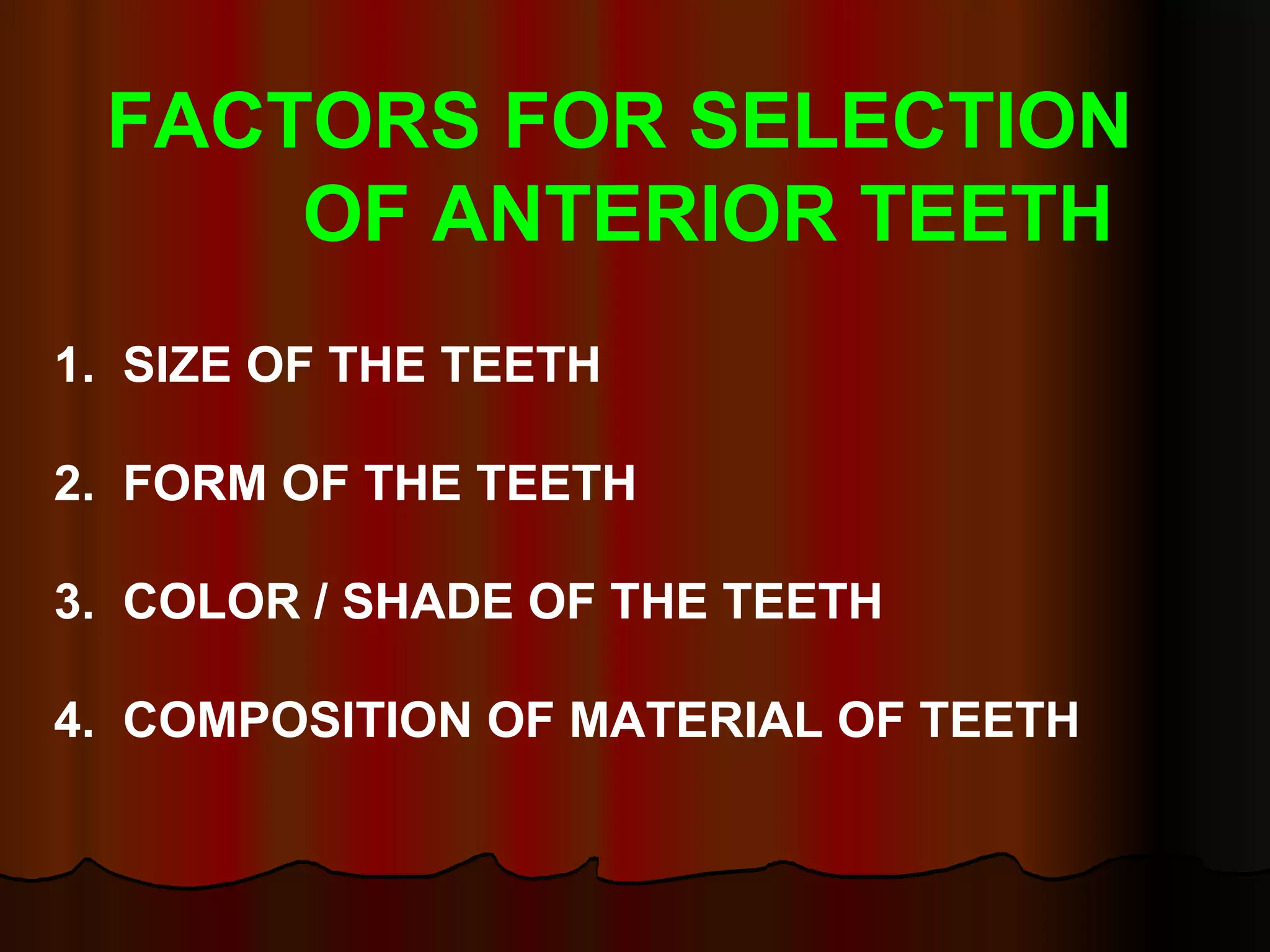 FACTORS FOR SELECTION OF ANTERIOR TEETH

1. SIZE OF THE TEETH

2. FORM OF THE TEETH

3. COLOR / SHADE OF THE TEETH

4. COMPOSITION OF MATERIAL OF TEETH